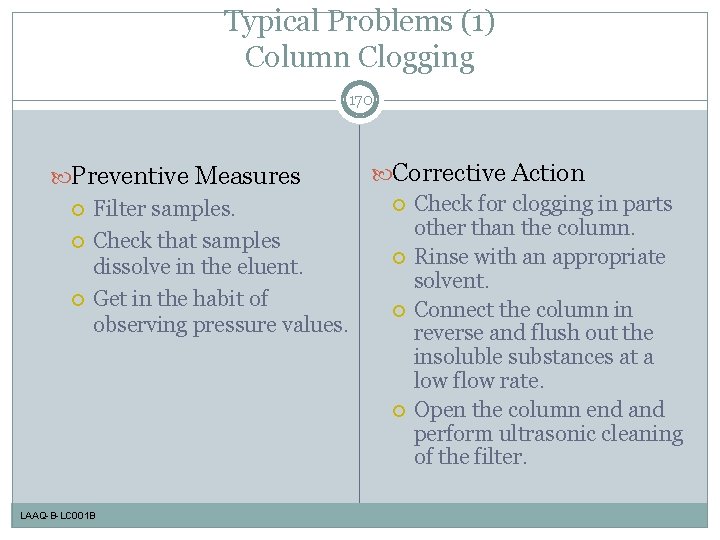 Typical Problems (1)
Column Clogging

170

Preventive Measures
Filter samples.
Check that samples dissolve in the eluent.
Get in the habit of observing pressure values.

Corrective Action
Check for clogging in parts other than the column.
Rinse with an appropriate solvent.
Connect the column in reverse and flush out the insoluble substances at a low flow rate.
Open the column end and perform ultrasonic cleaning of the filter.

LAAQ-B-LC001B